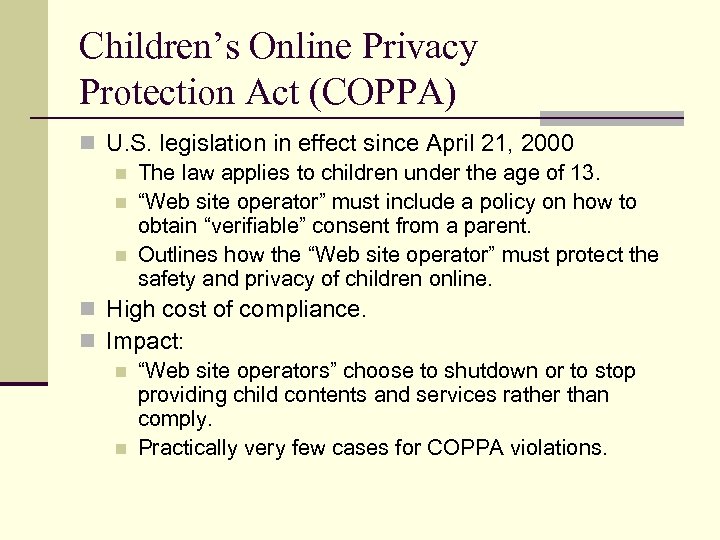 Children’s Online Privacy Protection Act (COPPA)

U.S. legislation in effect since April 21, 2000

The law applies to children under the age of 13.

“Web site operator” must include a policy on how to obtain “verifiable” consent from a parent.

Outlines how the “Web site operator” must protect the safety and privacy of children online.

High cost of compliance.

Impact:

“Web site operators” choose to shutdown or to stop providing child contents and services rather than comply.

Practically very few cases for COPPA violations.